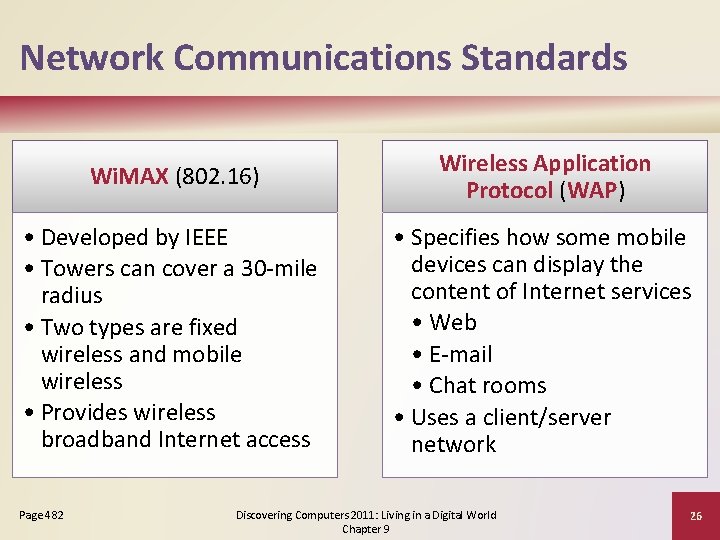 Network Communications Standards

WiMAX (802.16)

• Developed by IEEE
• Towers can cover a 30-mile radius
• Two types are fixed wireless and mobile wireless
• Provides wireless broadband Internet access

Wireless Application Protocol (WAP)

• Specifies how some mobile devices can display the content of Internet services
  • Web
  • E-mail
  • Chat rooms
• Uses a client/server network

Page 482

Discovering Computers 2011: Living in a Digital World
Chapter 9

26